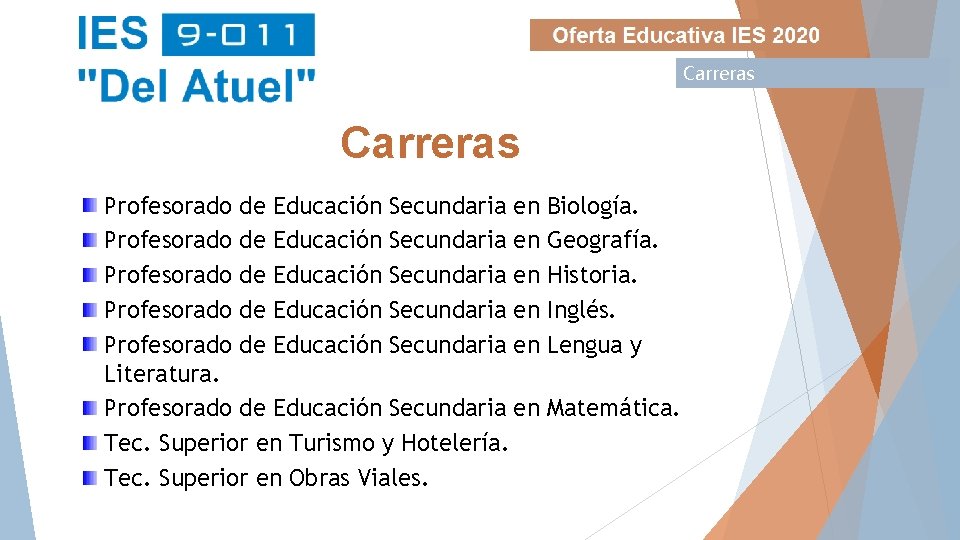 IES 9-011
"Del Atuel"

Oferta Educativa IES 2020

Carreras

Carreras

Profesorado de Educación Secundaria en Biología.
Profesorado de Educación Secundaria en Geografía.
Profesorado de Educación Secundaria en Historia.
Profesorado de Educación Secundaria en Inglés.
Profesorado de Educación Secundaria en Lengua y Literatura.
Profesorado de Educación Secundaria en Matemática.
Tec. Superior en Turismo y Hotelería.
Tec. Superior en Obras Viales.